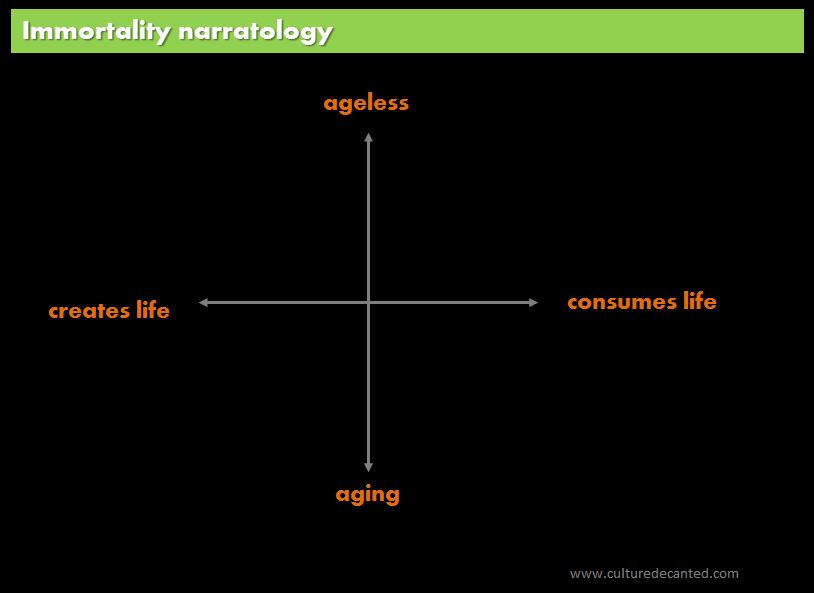 Immortality narratology

ageless

creates life

consumes life

aging

www.culturedecanted.com